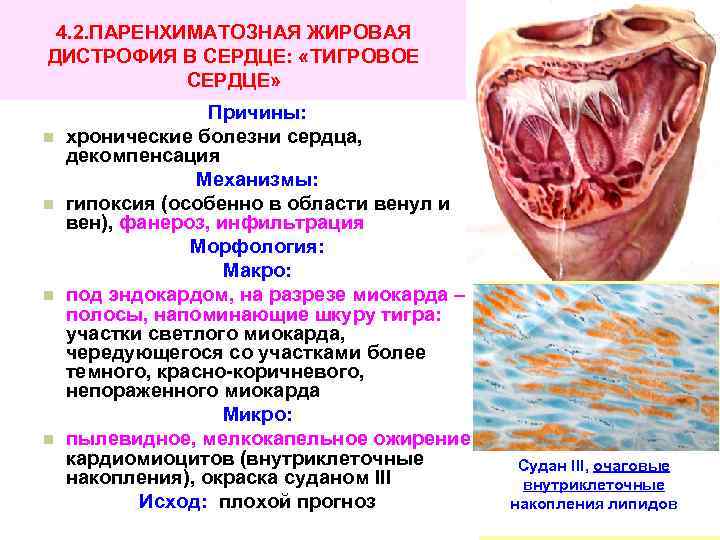 4.2.ПАРЕНХИМАТОЗНАЯ ЖИРОВАЯ ДИСТРОФИЯ В СЕРДЦЕ: «ТИГРОВОЕ СЕРДЦЕ»

Причины:

хронические болезни сердца, декомпенсация

Механизмы:

гипоксия (особенно в области венул и вен), фанероз, инфильтрация

Морфология:

Макро:

под эндокардом, на разрезе миокарда – полосы, напоминающие шкуру тигра: участки светлого миокарда, чередующегося со участками более темного, красно-коричневого, непораженного миокарда

Микро:

пылевидное, мелкокапельное ожирение кардиомиоцитов (внутриклеточные накопления), окраска суданом III

Исход: плохой прогноз

Судан III, очаговые внутриклеточные накопления липидов